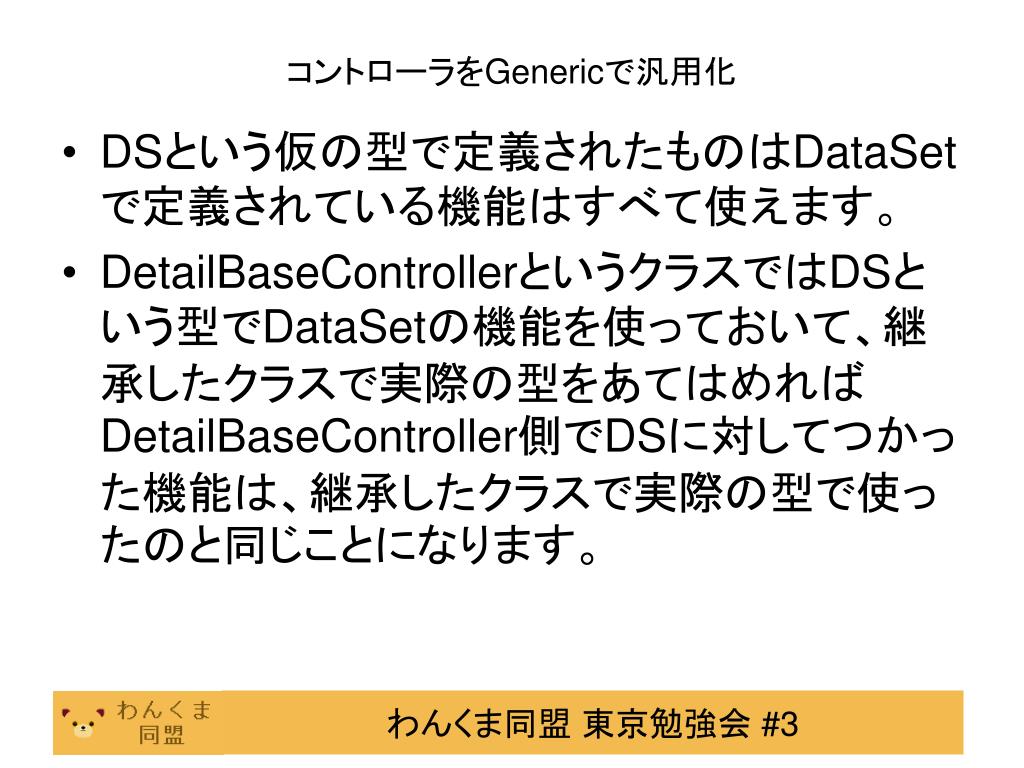 コントローラをGenericで汎用化

• DSという仮の型で定義されたものはDataSetで定義されている機能はすべて使えます。
• DetailBaseControllerというクラスではDSという型でDataSetの機能を使っておいて、継承したクラスで実際の型をあてはめればDetailBaseController側でDSに対してつかった機能は、継承したクラスで実際の型で使ったのと同じことになります。

わんくま同盟

わんくま同盟 東京勉強会 #3